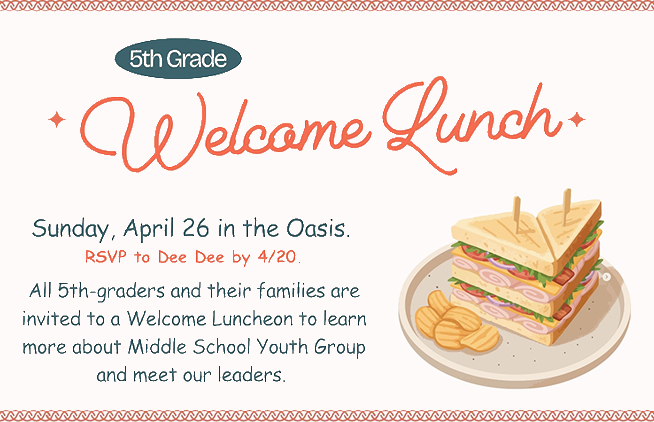 5th Grade

Welcome Lunch

Sunday, April 26 in the Oasis.

RSVP to Dee Dee by 4/20.

All 5th-graders and their families are invited to a Welcome Luncheon to learn more about Middle School Youth Group and meet our leaders.